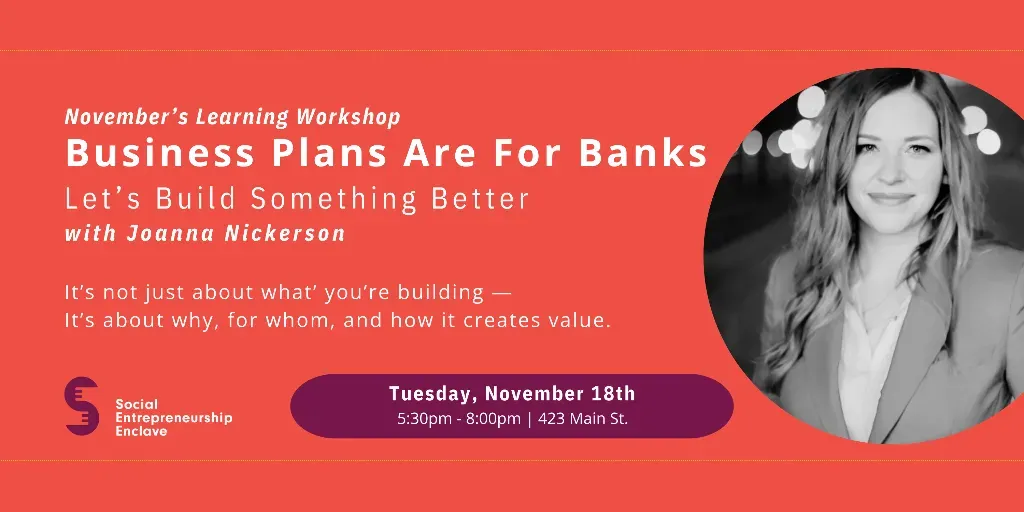 November's Learning Workshop
Business Plans Are For Banks
Let's Build Something Better
with Joanna Nickerson

It's not just about what' you're building —
It's about why, for whom, and how it creates value.

Social Entrepreneurship Enclave

Tuesday, November 18th
5:30pm - 8:00pm | 423 Main St.